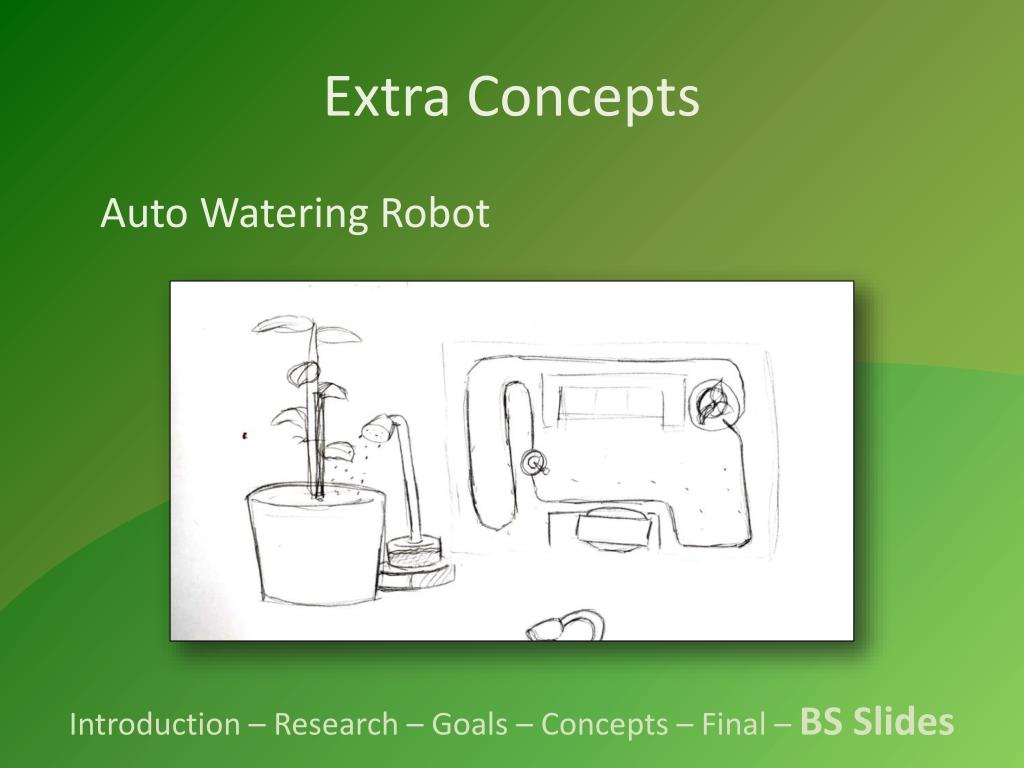 Extra Concepts

Auto Watering Robot

Introduction – Research – Goals – Concepts – Final – BS Slides